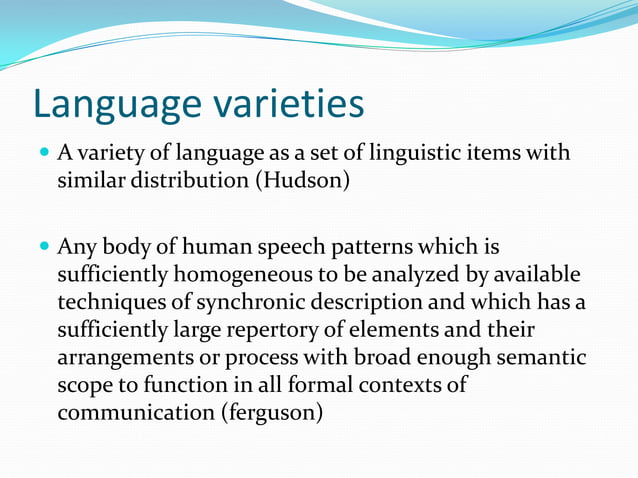 Language varieties

A variety of language as a set of linguistic items with similar distribution (Hudson)

Any body of human speech patterns which is sufficiently homogeneous to be analyzed by available techniques of synchronic description and which has a sufficiently large repertory of elements and their arrangements or process with broad enough semantic scope to function in all formal contexts of communication (ferguson)